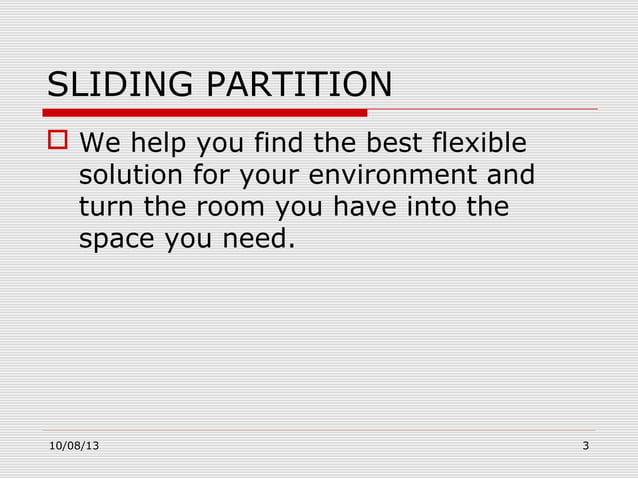 SLIDING PARTITION

We help you find the best flexible solution for your environment and turn the room you have into the space you need.

10/08/13

3